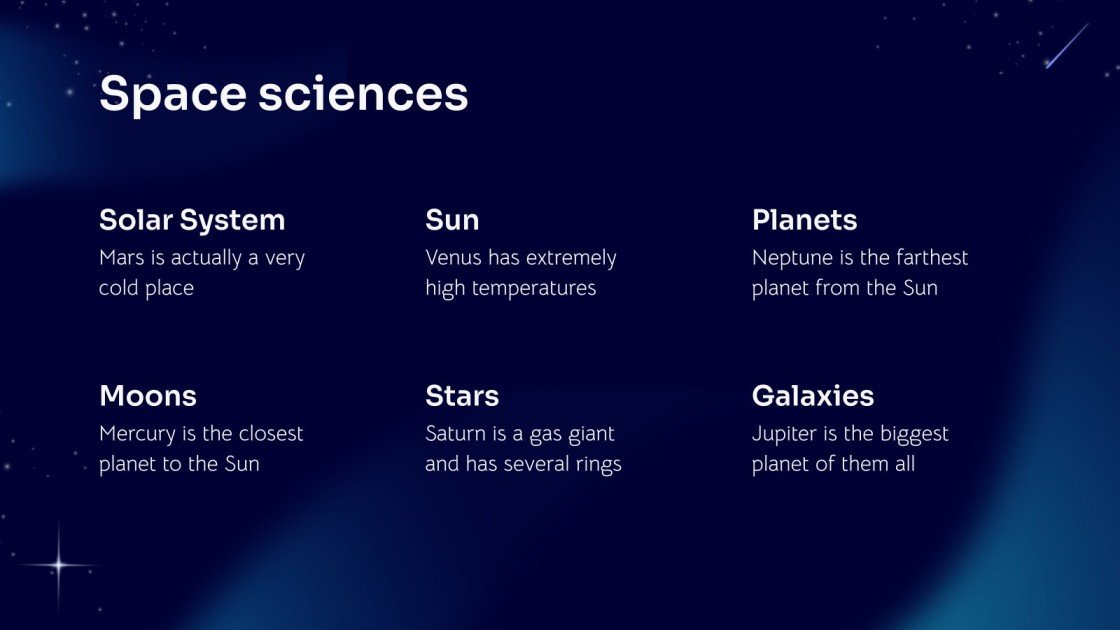 Space sciences

Solar System
Mars is actually a very cold place

Sun
Venus has extremely high temperatures

Planets
Neptune is the farthest planet from the Sun

Moons
Mercury is the closest planet to the Sun

Stars
Saturn is a gas giant and has several rings

Galaxies
Jupiter is the biggest planet of them all